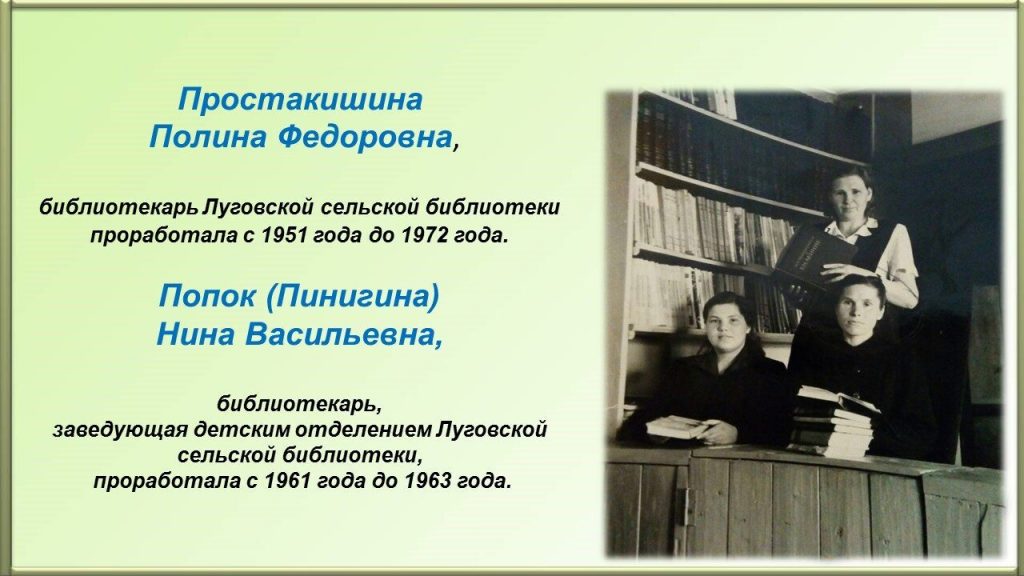 Простакишина Полина Федоровна,

библиотекарь Луговской сельской библиотеки проработала с 1951 года до 1972 года.

Попок (Пинигина) Нина Васильевна,

библиотекарь, заведующая детским отделением Луговской сельской библиотеки, проработала с 1961 года до 1963 года.